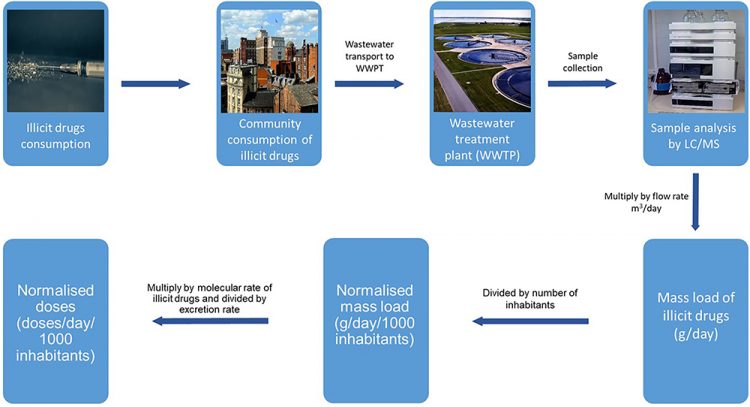 Illicit drugs consumption

Community consumption of illicit drugs

Wastewater transport to WWPT

Wastewater treatment plant (WWTP)

Sample collection

Sample analysis by LC/MS

Multiply by flow rate $m^3$/day

Mass load of illicit drugs (g/day)

Divided by number of inhabitants

Normalised mass load (g/day/1000 inhabitants)

Multiply by molecular rate of illicit drugs and divided by excretion rate

Normalised doses (doses/day/ 1000 inhabitants)